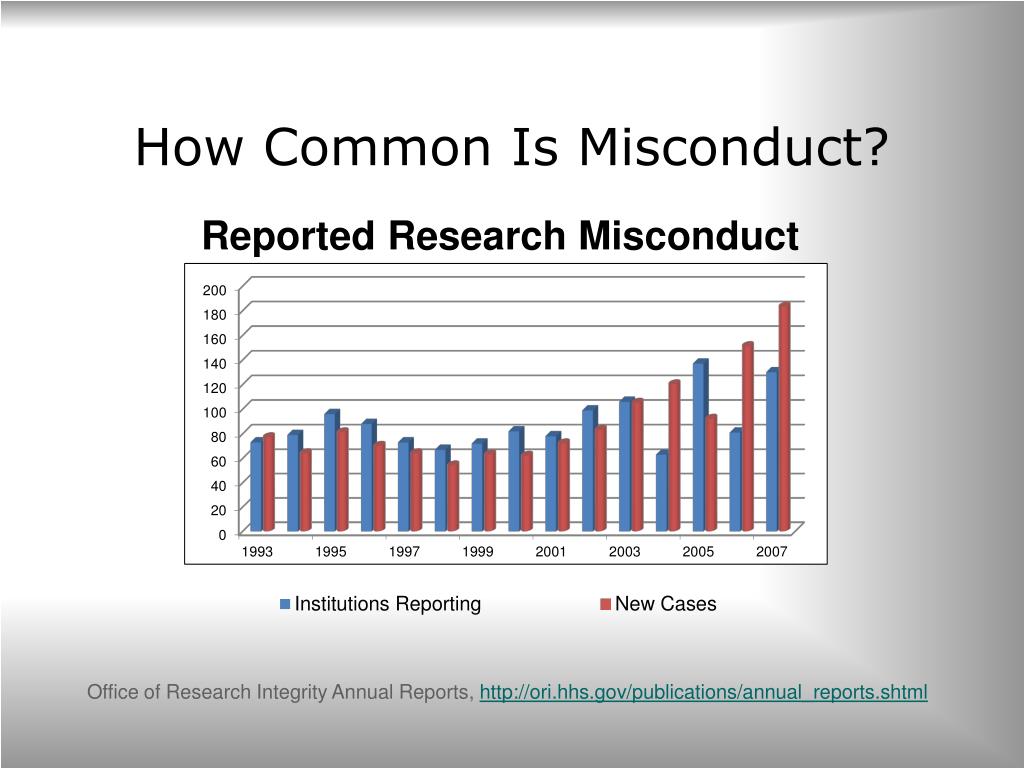 How Common Is Misconduct?

Reported Research Misconduct

200
180
160
140
120
100
80
60
40
20
0

1993 1995 1997 1999 2001 2003 2005 2007

Institutions Reporting New Cases

Office of Research Integrity Annual Reports, http://ori.hhs.gov/publications/annual_reports.shtml